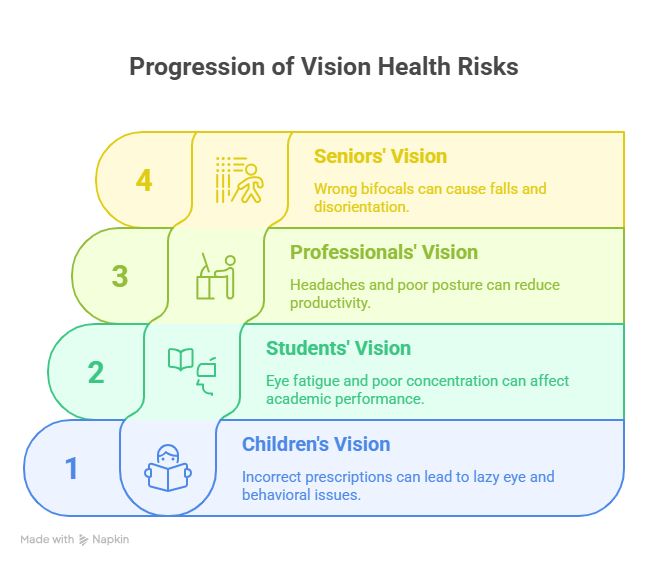 Progression of Vision Health Risks

4

Seniors' Vision

Wrong bifocals can cause falls and disorientation.

3

Professionals' Vision

Headaches and poor posture can reduce productivity.

2

Students' Vision

Eye fatigue and poor concentration can affect academic performance.

1

Children's Vision

Incorrect prescriptions can lead to lazy eye and behavioral issues.

Made with Napkin